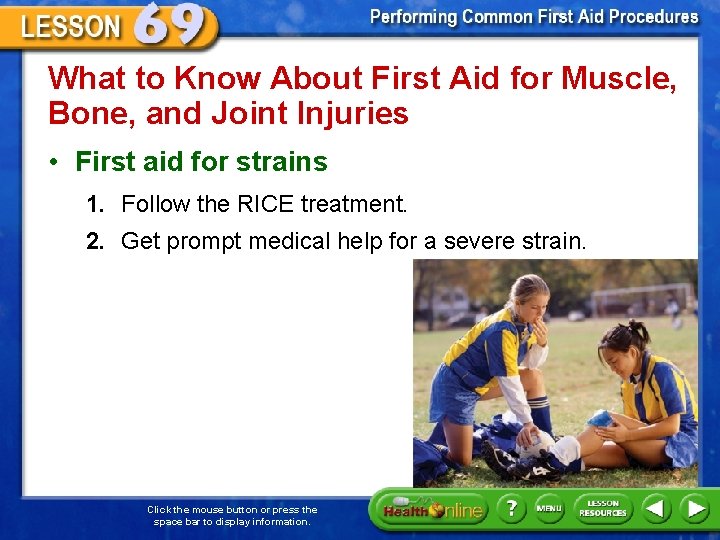 LESSON 69

Performing Common First Aid Procedures

What to Know About First Aid for Muscle, Bone, and Joint Injuries

• First aid for strains

1. Follow the RICE treatment.

2. Get prompt medical help for a severe strain.

Click the mouse button or press the space bar to display information.

Health Online

?

MENU

LESSON RESOURCES